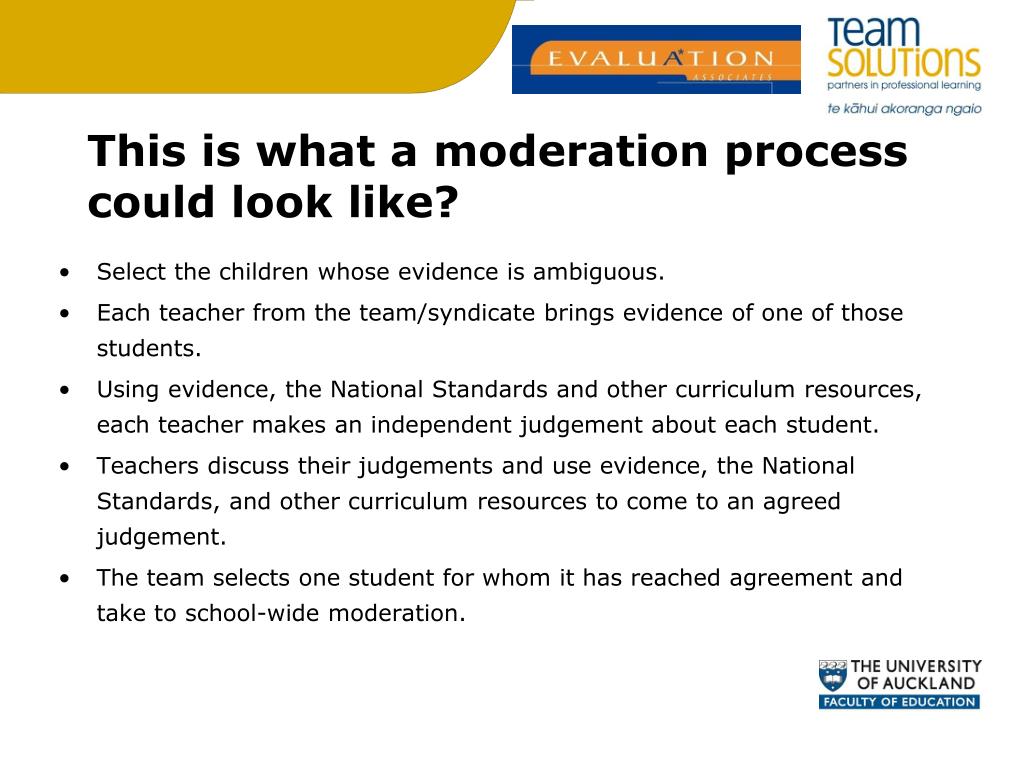 EVALUATION
ASSOCIATES

Team
SOLUTIONS
partners in professional learning
te kāhui akoranga ngaio

This is what a moderation process could look like?

• Select the children whose evidence is ambiguous.
• Each teacher from the team/syndicate brings evidence of one of those students.
• Using evidence, the National Standards and other curriculum resources, each teacher makes an independent judgement about each student.
• Teachers discuss their judgements and use evidence, the National Standards, and other curriculum resources to come to an agreed judgement.
• The team selects one student for whom it has reached agreement and take to school-wide moderation.

THE UNIVERSITY OF AUCKLAND
FACULTY OF EDUCATION